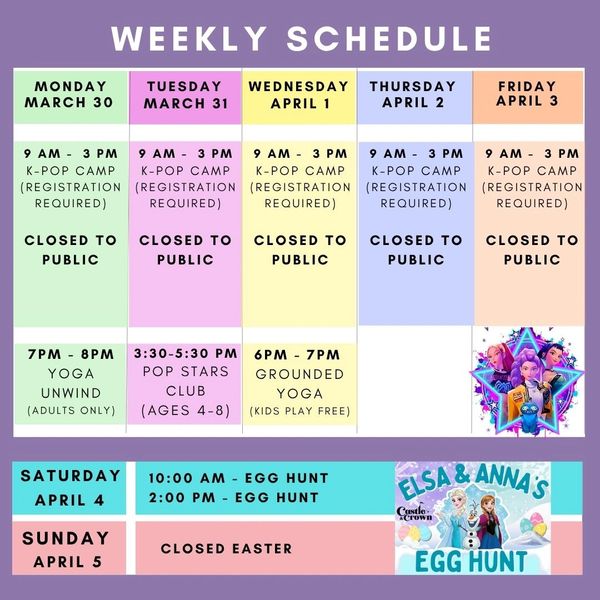 WEEKLY SCHEDULE

| MONDAY MARCH 30 | TUESDAY MARCH 31 | WEDNESDAY APRIL 1 | THURSDAY APRIL 2 | FRIDAY APRIL 3 |
|---|---|---|---|---|
| 9 AM - 3 PM K-POP CAMP (REGISTRATION REQUIRED) CLOSED TO PUBLIC | 9 AM - 3 PM K-POP CAMP (REGISTRATION REQUIRED) CLOSED TO PUBLIC | 9 AM - 3 PM K-POP CAMP (REGISTRATION REQUIRED) CLOSED TO PUBLIC | 9 AM - 3 PM K-POP CAMP (REGISTRATION REQUIRED) CLOSED TO PUBLIC | 9 AM - 3 PM K-POP CAMP (REGISTRATION REQUIRED) CLOSED TO PUBLIC |
| 7PM - 8PM YOGA UNWIND (ADULTS ONLY) | 3:30-5:30 PM POP STARS CLUB (AGES 4-8) | 6PM - 7PM GROUNDED YOGA (KIDS PLAY FREE) | | |

| SATURDAY APRIL 4 | 10:00 AM - EGG HUNT 2:00 PM - EGG HUNT |
|---|---|
| SUNDAY APRIL 5 | CLOSED EASTER |

ELSA & ANNA'S
Castle & Crown
EGG HUNT